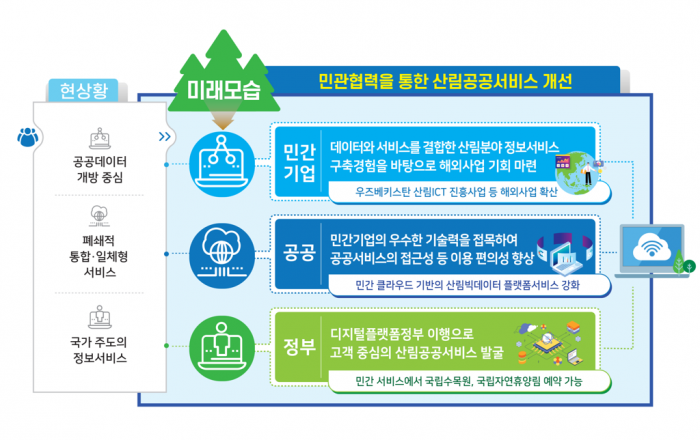 현상황

공공데이터 개방 중심

폐쇄적 통합·일체형 서비스

국가 주도의 정보서비스

미래모습

민관협력을 통한 산림공공서비스 개선

민간 기업

데이터와 서비스를 결합한 산림분야 정보서비스 구축경험을 바탕으로 해외사업 기회 마련

우즈베키스탄 산림ICT 진흥사업 등 해외사업 확산

공공

민간기업의 우수한 기술력을 접목하여 공공서비스의 접근성 등 이용 편의성 향상

민간 클라우드 기반의 산림빅데이터 플랫폼서비스 강화

정부

디지털플랫폼정부 이행으로 고객 중심의 산림공공서비스 발굴

민간 서비스에서 국립수목원, 국립자연휴양림 예약 가능